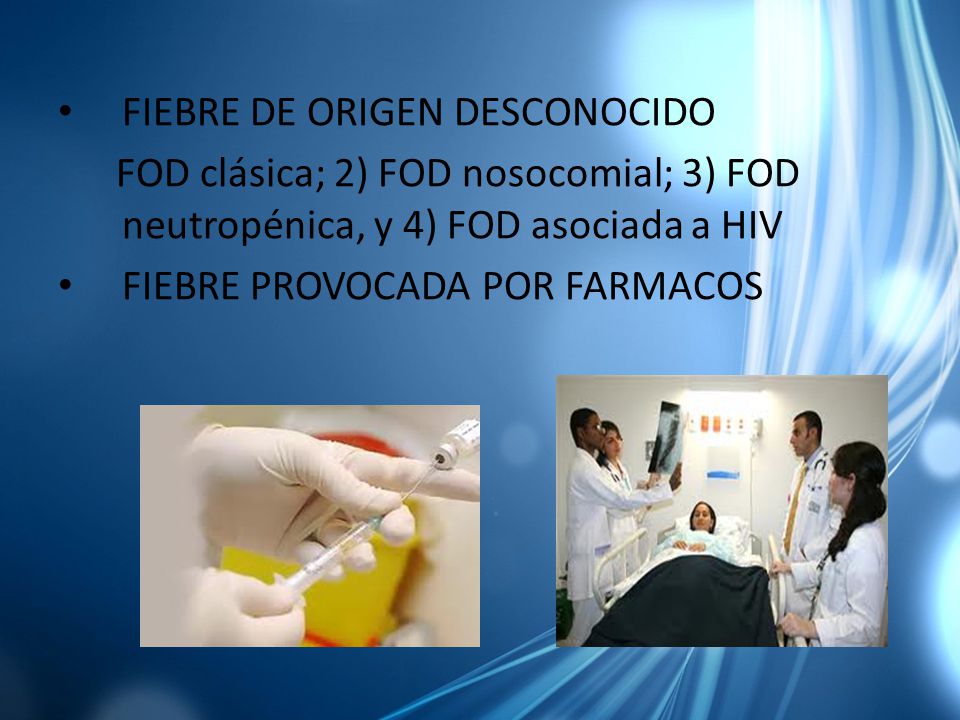 • FIEBRE DE ORIGEN DESCONOCIDO

FOD clásica; 2) FOD nosocomial; 3) FOD neutropénica, y 4) FOD asociada a HIV

• FIEBRE PROVOCADA POR FARMACOS